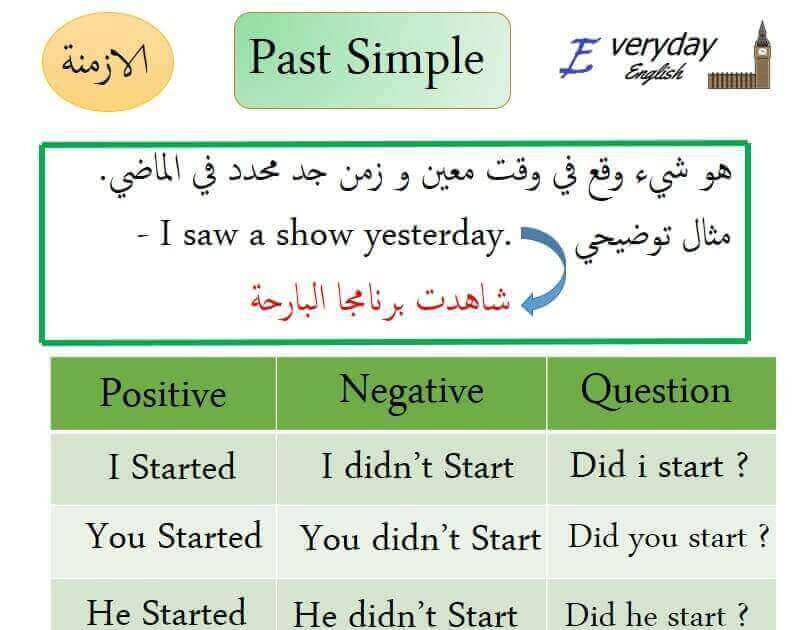 الازمنة

Past Simple

Everyday English

هو شيء وقع في وقت معين و زمن جد محدد في الماضي.

مثال توضيحي - I saw a show yesterday.

شاهدت برنامجا البارحة

| Positive | Negative | Question |
|---|---|---|
| I Started | I didn't Start | Did i start ? |
| You Started | You didn't Start | Did you start ? |
| He Started | He didn't Start | Did he start ? |